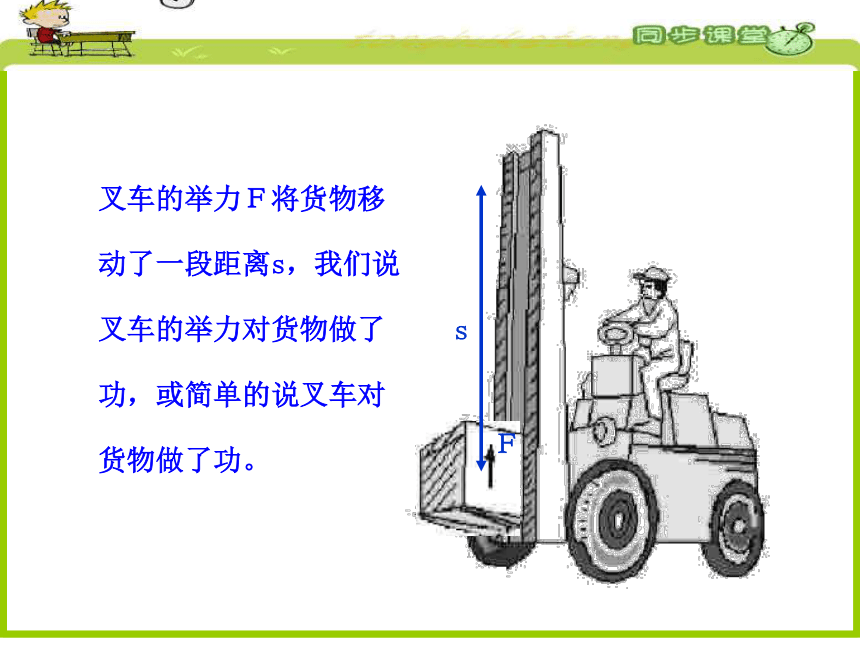 同步课堂

叉车的举力F将货物移动了一段距离s，我们说叉车的举力对货物做了功，或简单的说叉车对货物做了功。

s

F